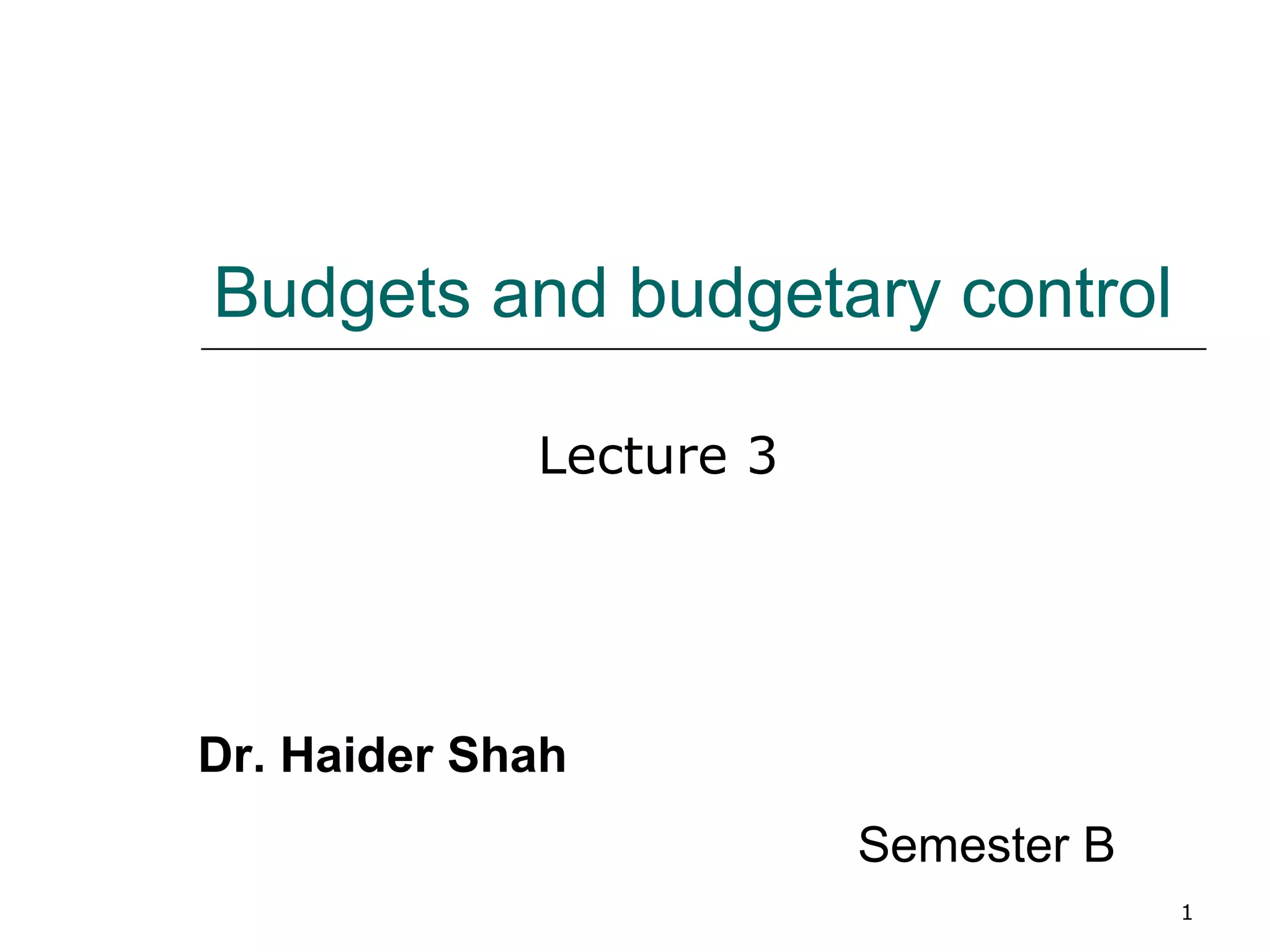 Budgets and budgetary control

Lecture 3

Dr. Haider Shah

Semester B

1